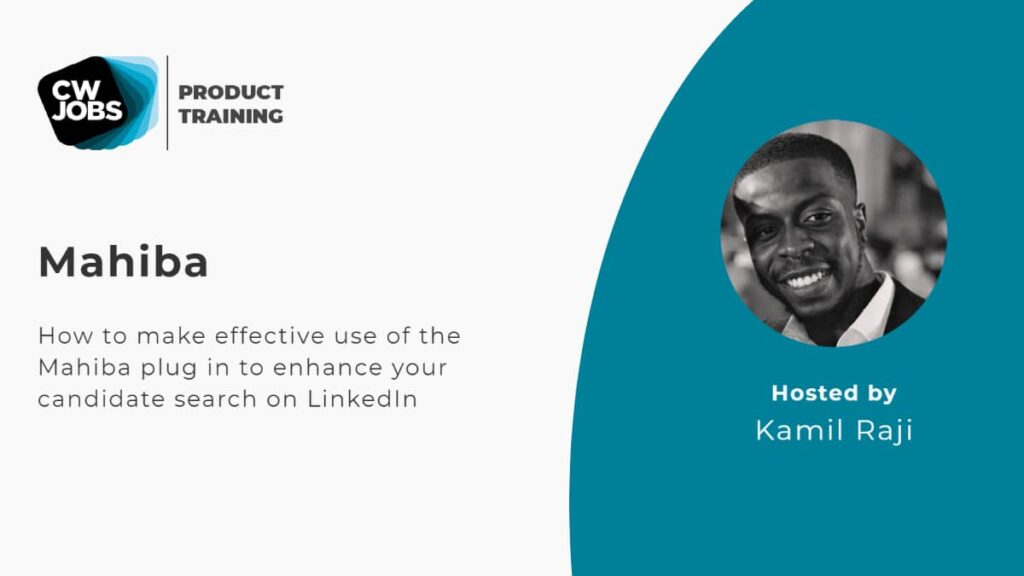 CW JOBS

PRODUCT TRAINING

Mahiba

How to make effective use of the Mahiba plug in to enhance your candidate search on LinkedIn

Hosted by
Kamil Raji